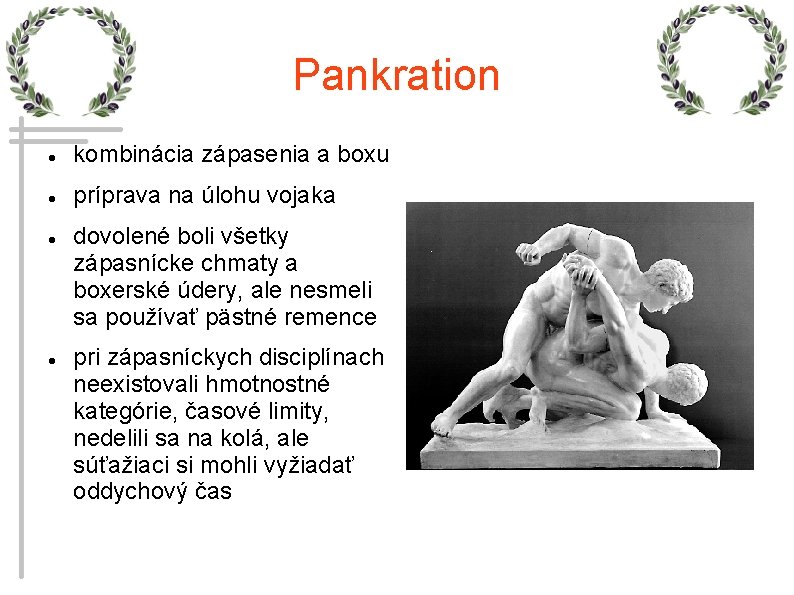 Pankration

- kombinácia zápasenia a boxu
- príprava na úlohu vojaka
- dovolené boli všetky zápasnícke chmaty a boxerské údery, ale nesmeli sa používať pästné remence
- pri zápasníckych disciplínach neexistovali hmotnostné kategórie, časové limity, nedelili sa na kolá, ale súťažiaci si mohli vyžiadať oddychový čas